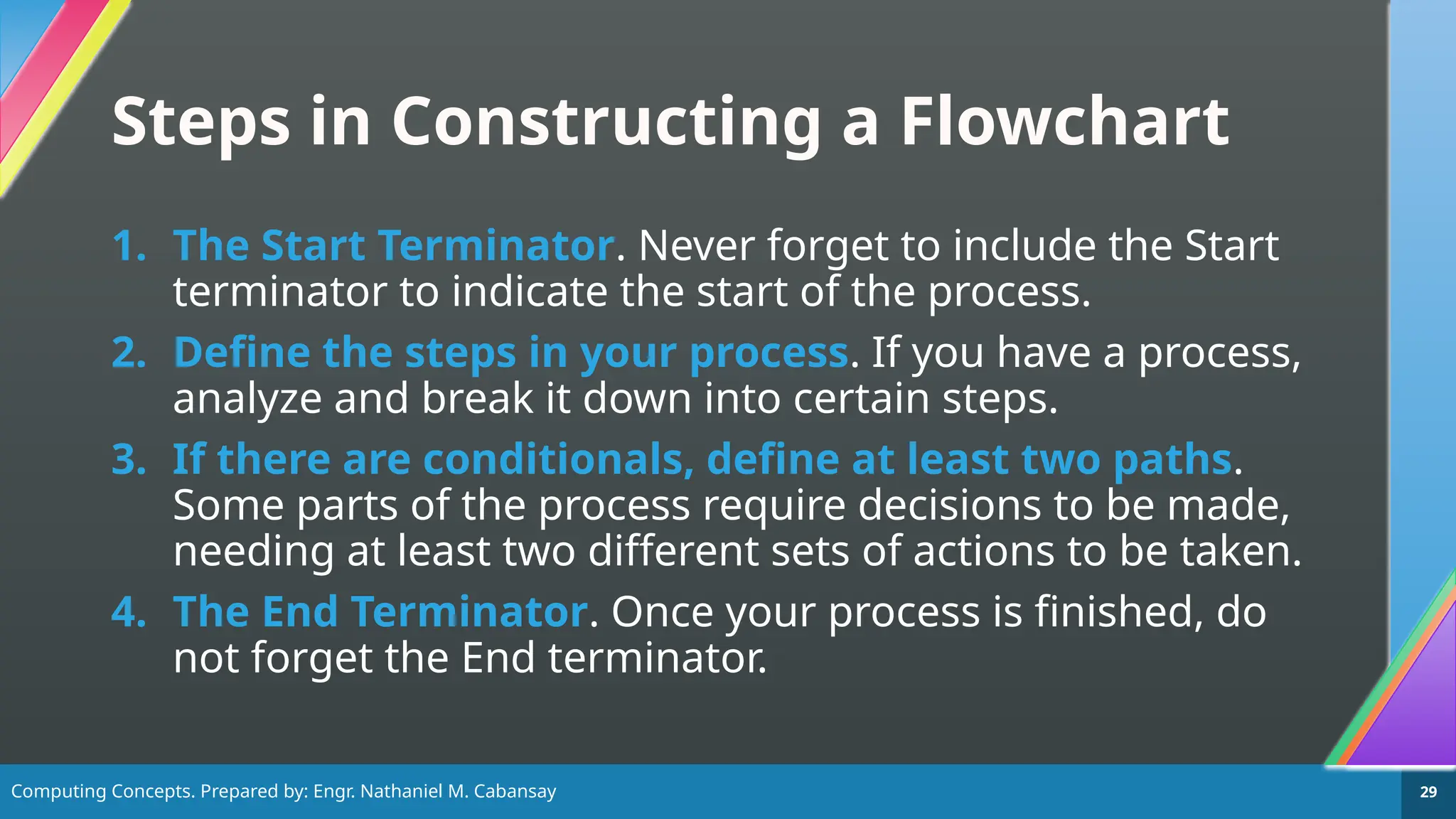 Steps in Constructing a Flowchart

1. The Start Terminator. Never forget to include the Start terminator to indicate the start of the process.

2. Define the steps in your process. If you have a process, analyze and break it down into certain steps.

3. If there are conditionals, define at least two paths. Some parts of the process require decisions to be made, needing at least two different sets of actions to be taken.

4. The End Terminator. Once your process is finished, do not forget the End terminator.

Computing Concepts. Prepared by: Engr. Nathaniel M. Cabansay

29